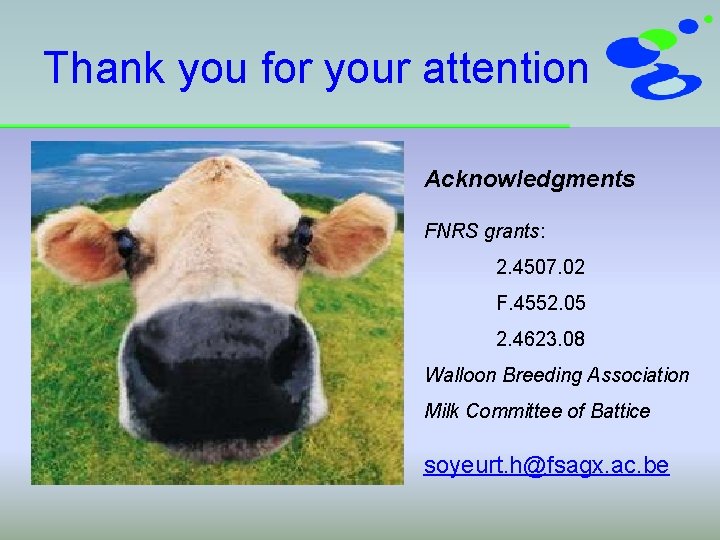 Thank you for your attention

Acknowledgments

FNRS grants:

2.4507.02

F.4552.05

2.4623.08

Walloon Breeding Association

Milk Committee of Battice

soyeurt.h@fsagx.ac.be